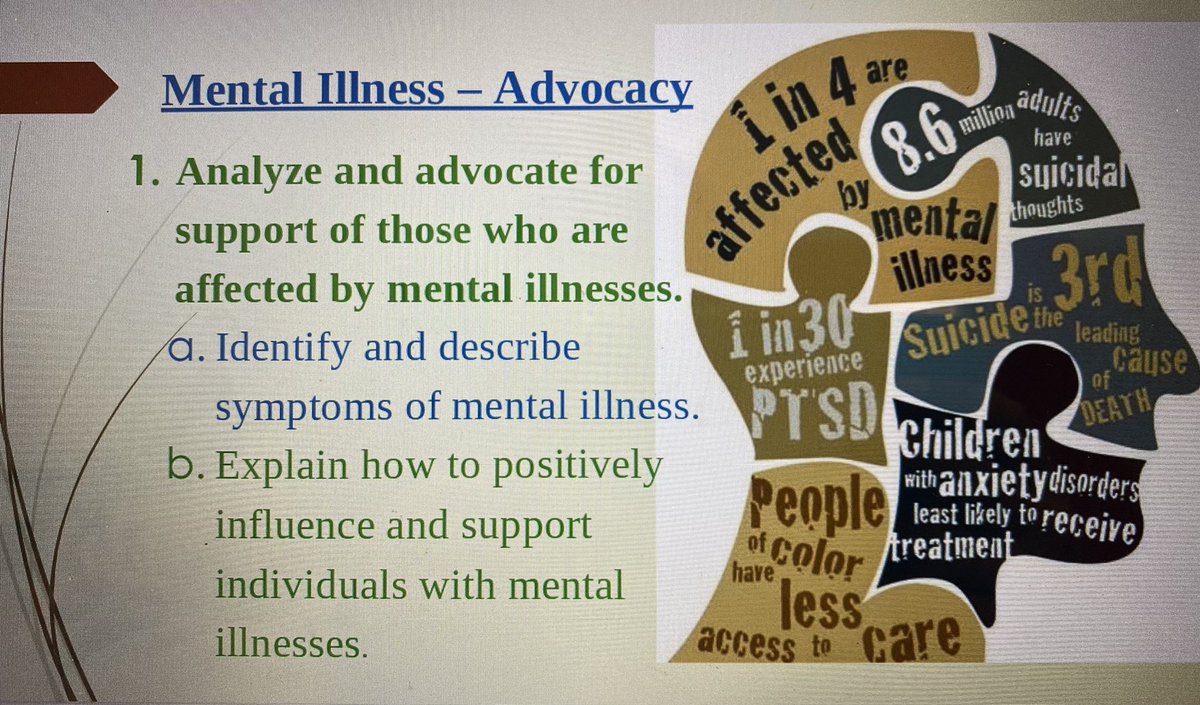 Mental Illness – Advocacy

1. Analyze and advocate for support of those who are affected by mental illnesses.

a. Identify and describe symptoms of mental illness.

b. Explain how to positively influence and support individuals with mental illnesses.

1 in 4 are affected by mental illness

8.6 million adults have suicidal thoughts

Suicide is the 3rd leading cause of DEATH

1 in 30 experience PTSD

Children with anxiety disorders least likely to receive treatment

People of color have less access to care